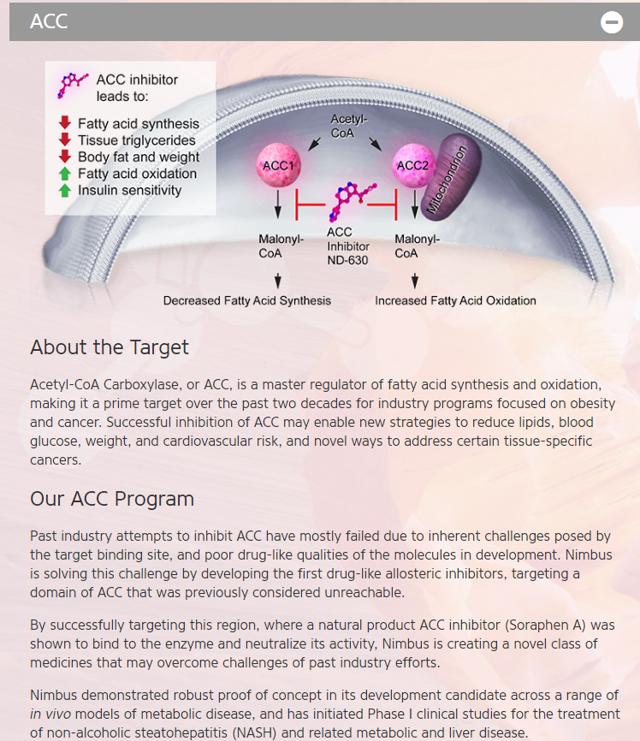 ACC

ACC inhibitor leads to:
Fatty acid synthesis
Tissue triglycerides
Body fat and weight
Fatty acid oxidation
Insulin sensitivity

Acetyl-CoA
ACC1
ACC2
Mitochondrion
Malonyl-CoA
ACC Inhibitor ND-630
Malonyl-CoA
Decreased Fatty Acid Synthesis
Increased Fatty Acid Oxidation

About the Target

Acetyl-CoA Carboxylase, or ACC, is a master regulator of fatty acid synthesis and oxidation, making it a prime target over the past two decades for industry programs focused on obesity and cancer. Successful inhibition of ACC may enable new strategies to reduce lipids, blood glucose, weight, and cardiovascular risk, and novel ways to address certain tissue-specific cancers.

Our ACC Program

Past industry attempts to inhibit ACC have mostly failed due to inherent challenges posed by the target binding site, and poor drug-like qualities of the molecules in development. Nimbus is solving this challenge by developing the first drug-like allosteric inhibitors, targeting a domain of ACC that was previously considered unreachable.

By successfully targeting this region, where a natural product ACC inhibitor (Soraphen A) was shown to bind to the enzyme and neutralize its activity, Nimbus is creating a novel class of medicines that may overcome challenges of past industry efforts.

Nimbus demonstrated robust proof of concept in its development candidate across a range of in vivo models of metabolic disease, and has initiated Phase I clinical studies for the treatment of non-alcoholic steatohepatitis (NASH) and related metabolic and liver disease.